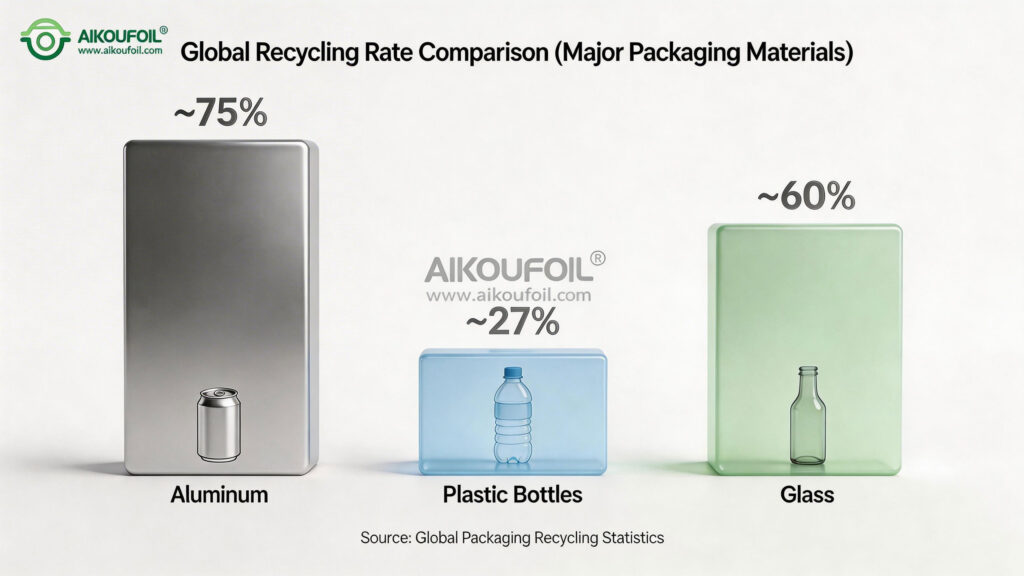 AIKOUFOIL®
www.aikoufoil.com

Global Recycling Rate Comparison (Major Packaging Materials)

~75%

AIKOUFOIL®
www.aikoufoil.com

~27%

~60%

Aluminum

Plastic Bottles

Glass

Source: Global Packaging Recycling Statistics